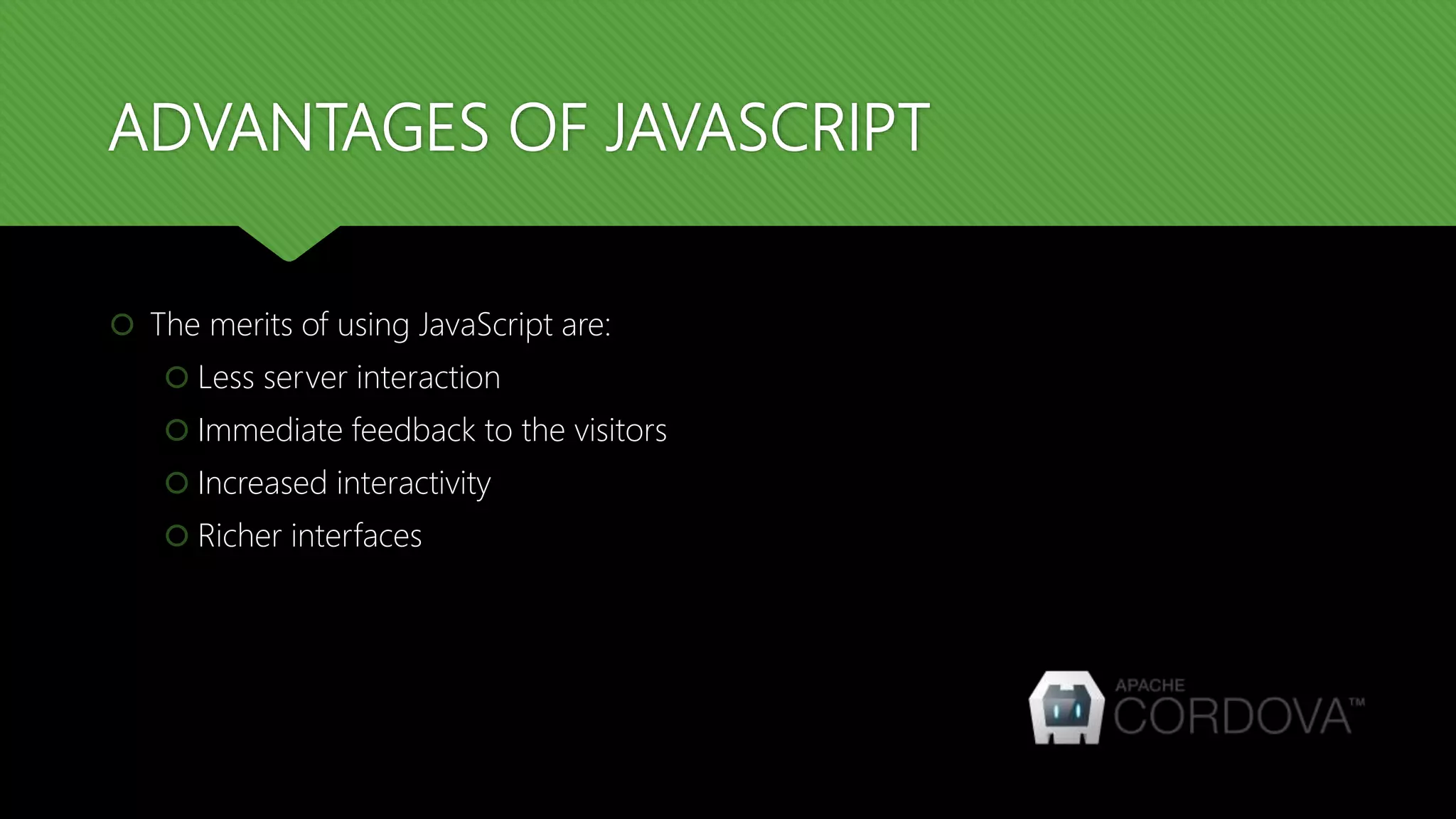 ADVANTAGES OF JAVASCRIPT

The merits of using JavaScript are:

Less server interaction

Immediate feedback to the visitors

Increased interactivity

Richer interfaces

APACHE CORDOVA™